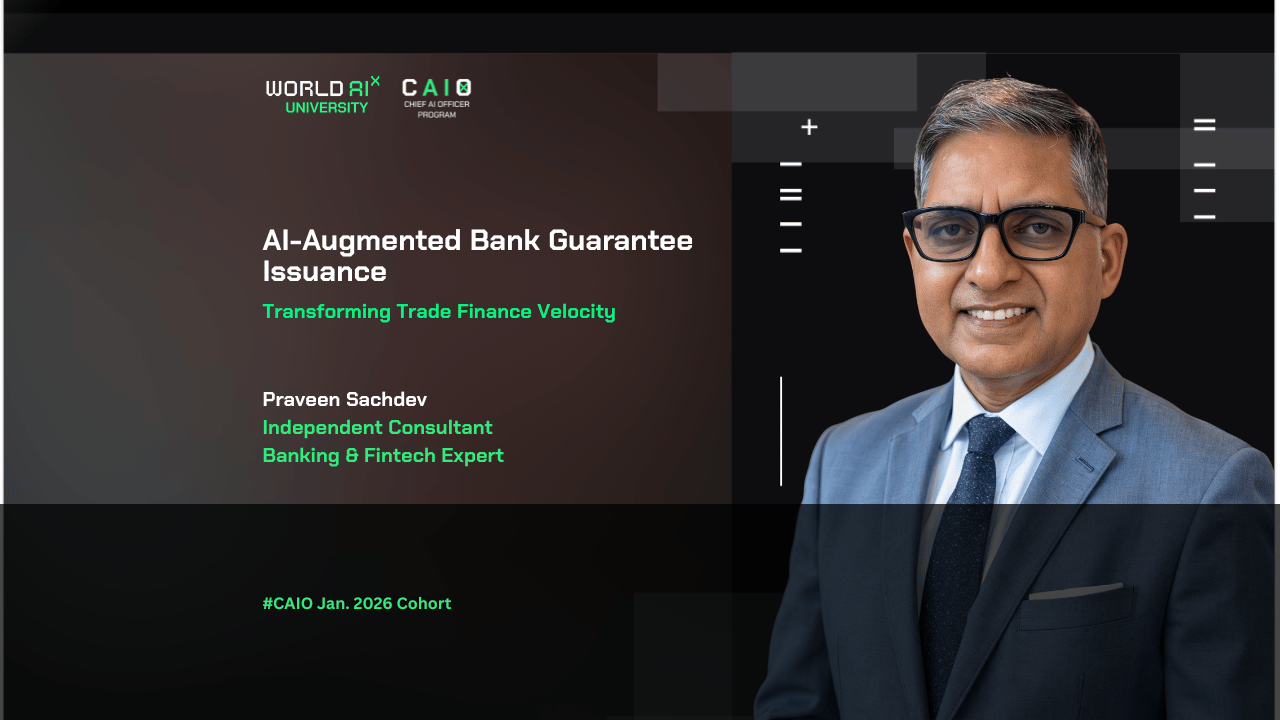 WORLD AI X UNIVERSITY

CAIO
CHIEF AI OFFICER PROGRAM

AI-Augmented Bank Guarantee Issuance

Transforming Trade Finance Velocity

Praveen Sachdev
Independent Consultant
Banking & Fintech Expert

#CAIO Jan. 2026 Cohort